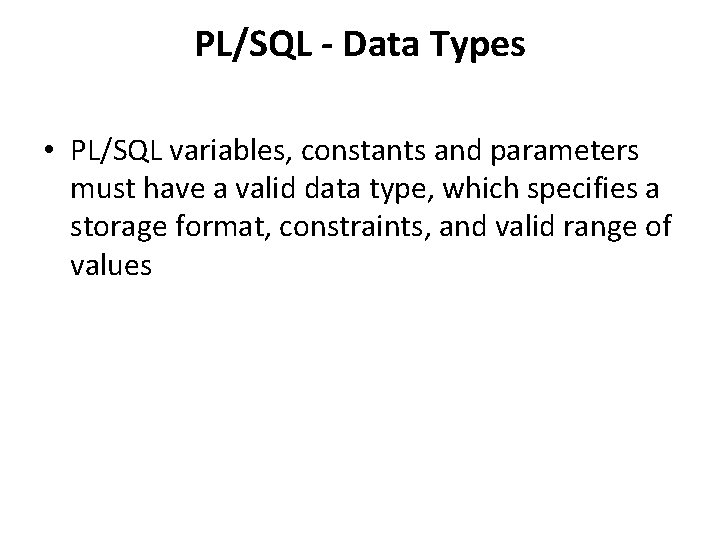 PL/SQL - Data Types

• PL/SQL variables, constants and parameters must have a valid data type, which specifies a storage format, constraints, and valid range of values